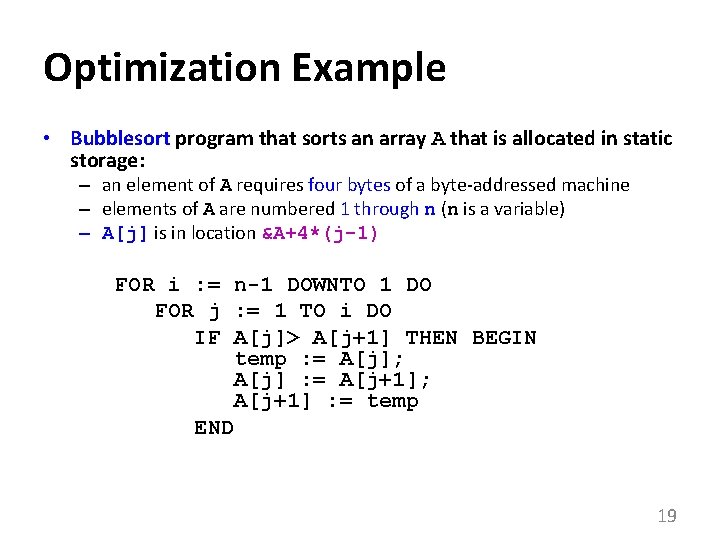 Optimization Example

• Bubblesort program that sorts an array A that is allocated in static storage:
– an element of A requires four bytes of a byte-addressed machine
– elements of A are numbered 1 through n (n is a variable)
– A[j] is in location &A+4*(j-1)

FOR i := n-1 DOWNTO 1 DO
FOR j := 1 TO i DO
IF A[j]> A[j+1] THEN BEGIN
temp := A[j];
A[j] := A[j+1];
A[j+1] := temp
END

19